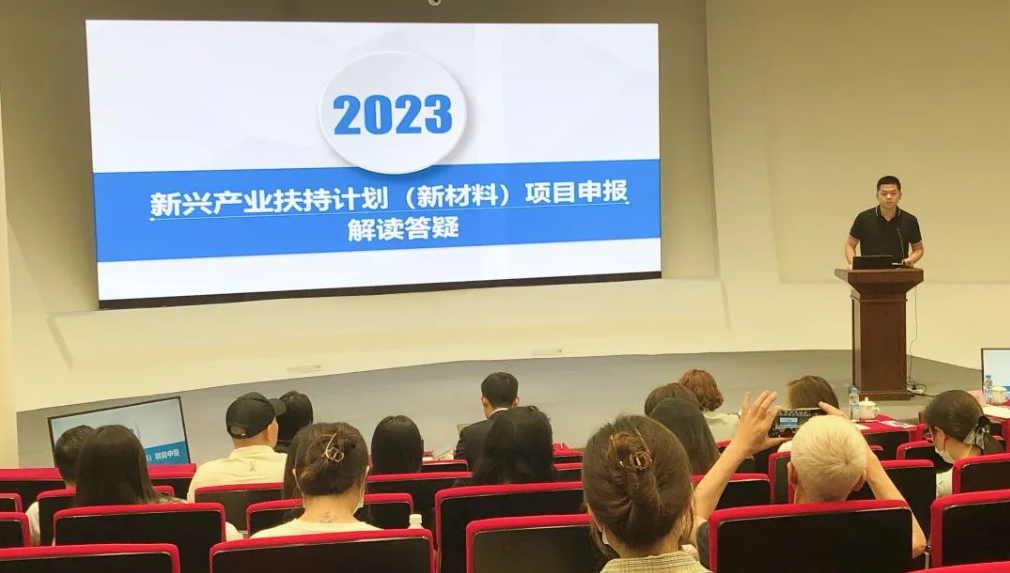 2023

新兴产业扶持计划（新材料）项目申报
解读答疑

项目申报